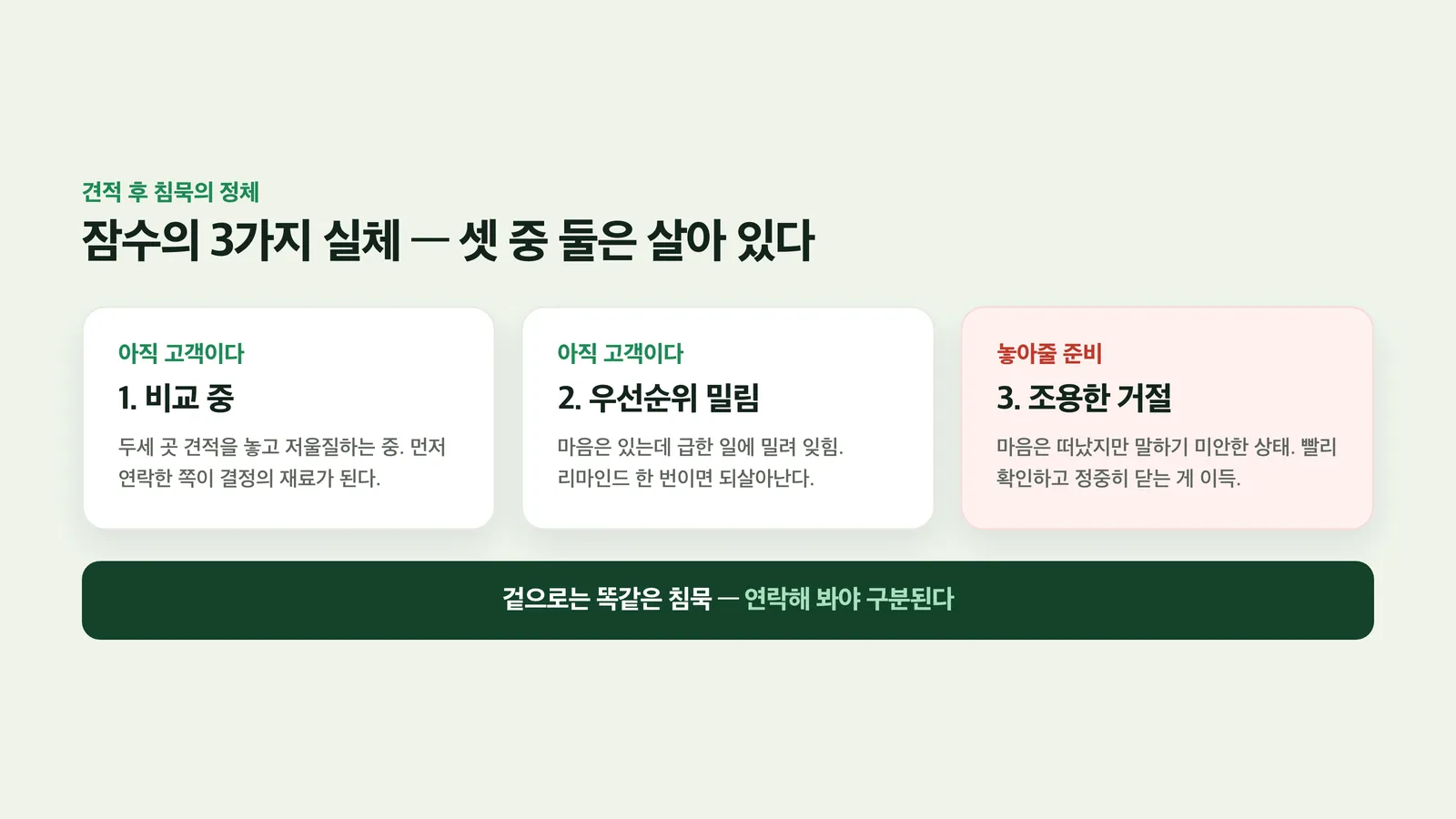 견적 후 침묵의 정체

잠수의 3가지 실체 — 셋 중 둘은 살아 있다

아직 고객이다

1. 비교 중

두세 곳 견적을 놓고 저울질하는 중. 먼저 연락한 쪽이 결정의 재료가 된다.

아직 고객이다

2. 우선순위 밀림

마음은 있는데 급한 일에 밀려 잊힘. 리마인드 한 번이면 되살아난다.

놓아줄 준비

3. 조용한 거절

마음은 떠났지만 말하기 미안한 상태. 빨리 확인하고 정중히 닫는 게 이득.

겉으로는 똑같은 침묵 — 연락해 봐야 구분된다